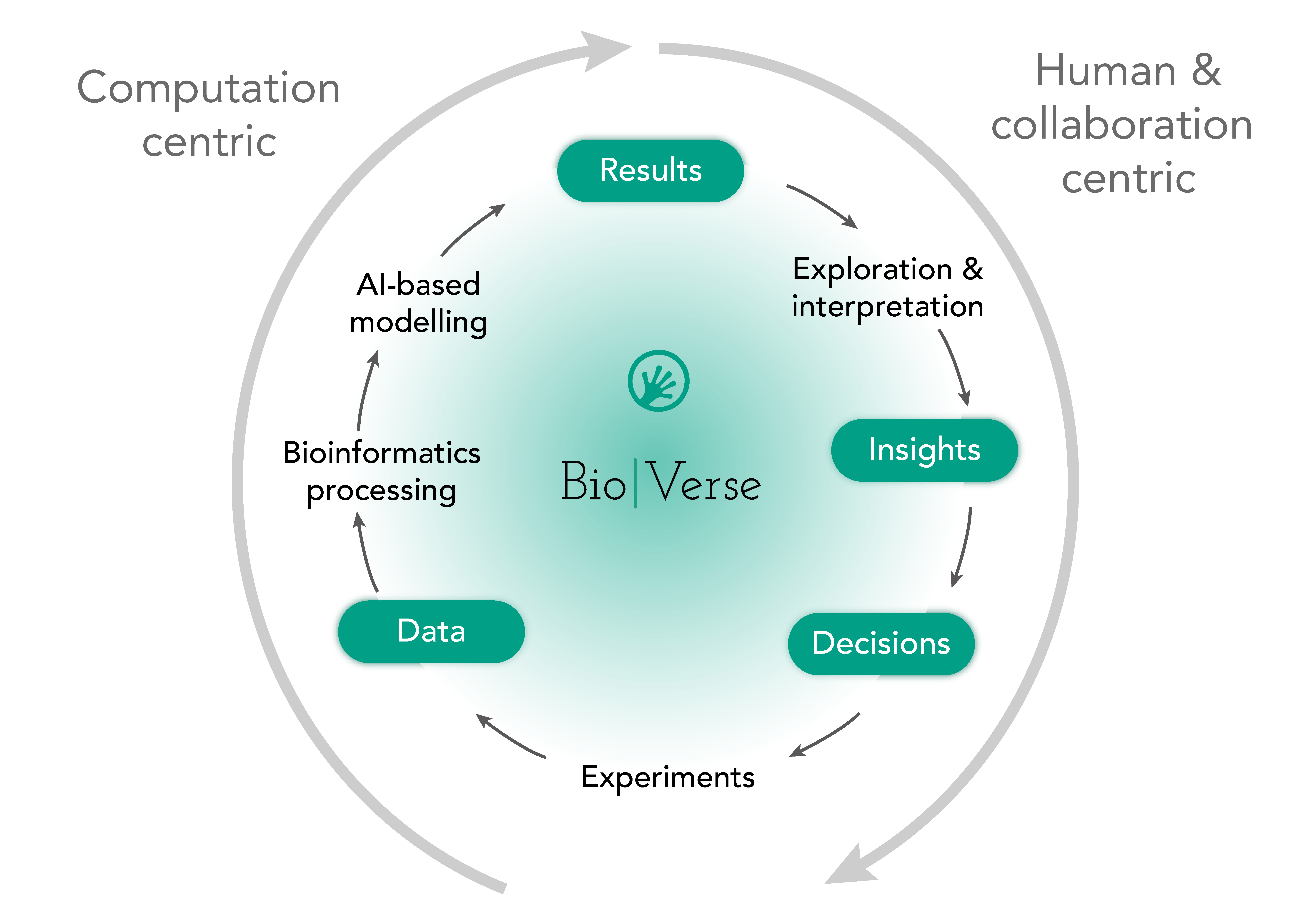 Computation centric

Human & collaboration centric

Results

Exploration & interpretation

Insights

Decisions

Experiments

Data

Bioinformatics processing

AI-based modelling

Bio|Verse